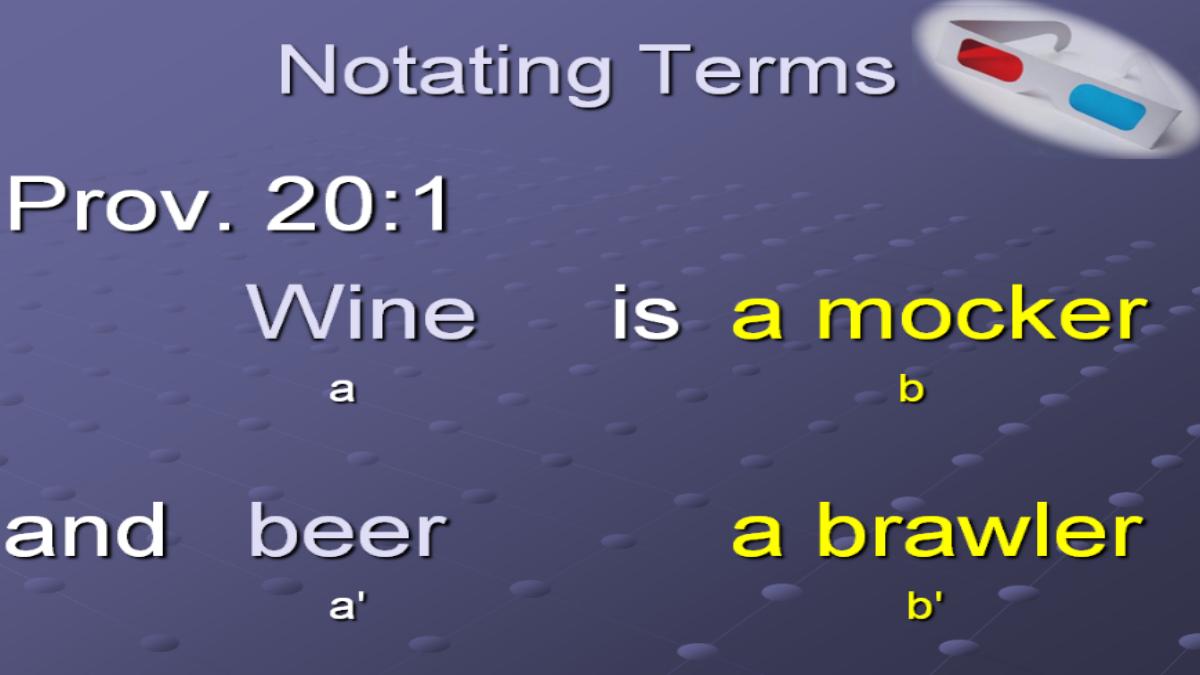 Notating Terms

Prov. 20:1

Wine is a mocker
a b

and beer a brawler
a' b'